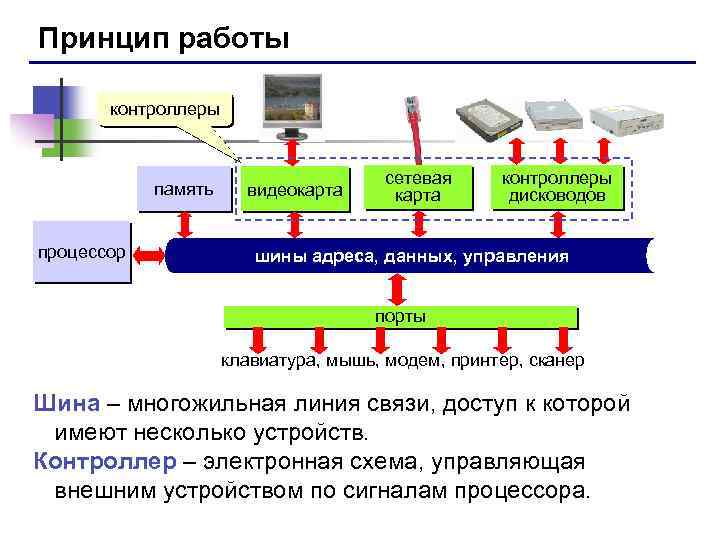 Принцип работы

контроллеры

память

видеокарта

сетевая карта

контроллеры дисководов

процессор

шины адреса, данных, управления

порты

клавиатура, мышь, модем, принтер, сканер

Шина – многожильная линия связи, доступ к которой имеют несколько устройств.

Контроллер – электронная схема, управляющая внешним устройством по сигналам процессора.